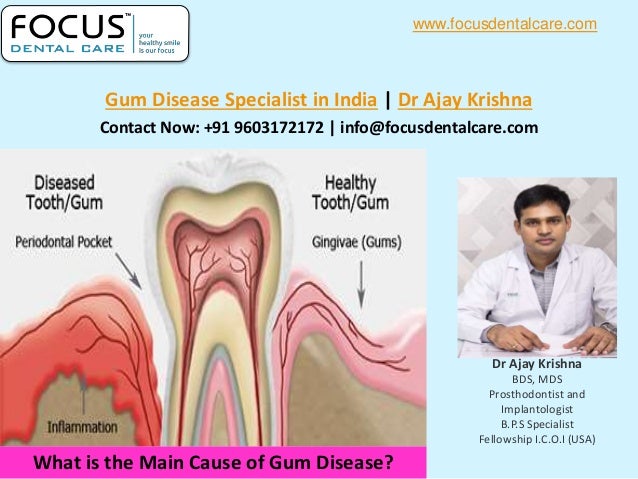 FOCUS™
DENTAL CARE
your healthy smile is our focus

www.focusdentalcare.com

Gum Disease Specialist in India | Dr Ajay Krishna
Contact Now: +91 9603172172 | info@focusdentalcare.com

Diseased Tooth/Gum
Periodontal Pocket
Inflammation
Healthy Tooth/Gum
Gingivae (Gums)

Dr Ajay Krishna
BDS, MDS
Prosthodontist and Implantologist
B.P.S Specialist
Fellowship I.C.O.I (USA)

What is the Main Cause of Gum Disease?